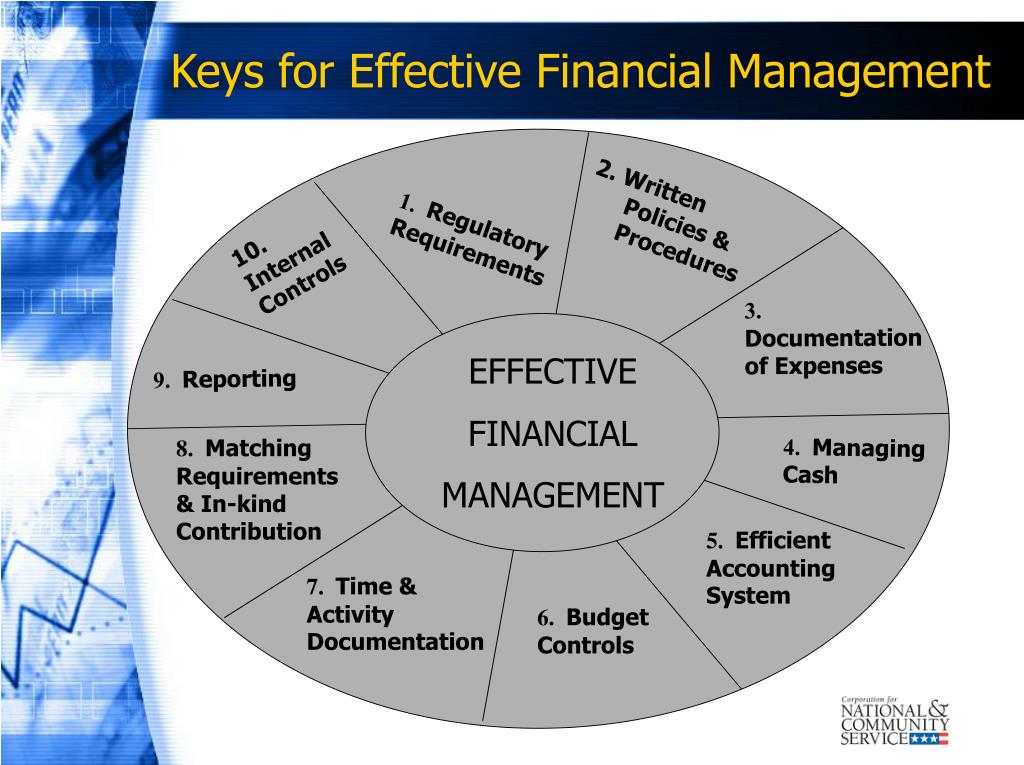 Keys for Effective Financial Management

EFFECTIVE FINANCIAL MANAGEMENT

1. Regulatory Requirements

2. Written Policies & Procedures

3. Documentation of Expenses

4. Managing Cash

5. Efficient Accounting System

6. Budget Controls

7. Time & Activity Documentation

8. Matching Requirements & In-kind Contribution

9. Reporting

10. Internal Controls

Corporation for NATIONAL & COMMUNITY SERVICE